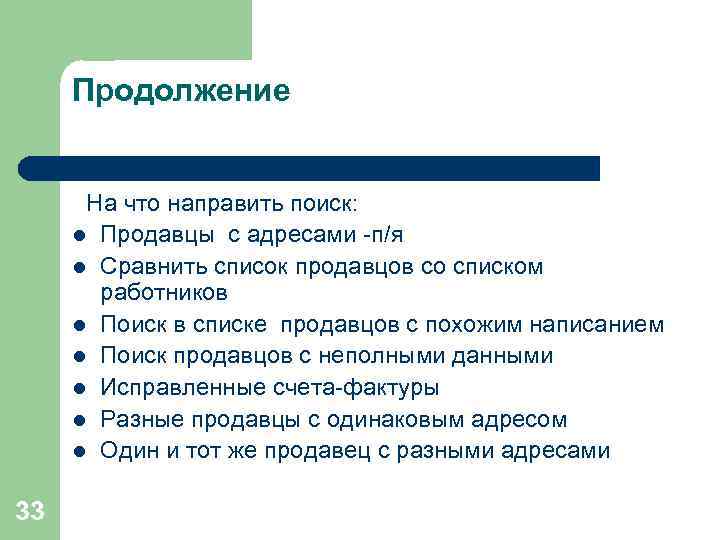 Продолжение

На что направить поиск:

- Продавцы с адресами -п/я
- Сравнить список продавцов со списком работников
- Поиск в списке продавцов с похожим написанием
- Поиск продавцов с неполными данными
- Исправленные счета-фактуры
- Разные продавцы с одинаковым адресом
- Один и тот же продавец с разными адресами

33